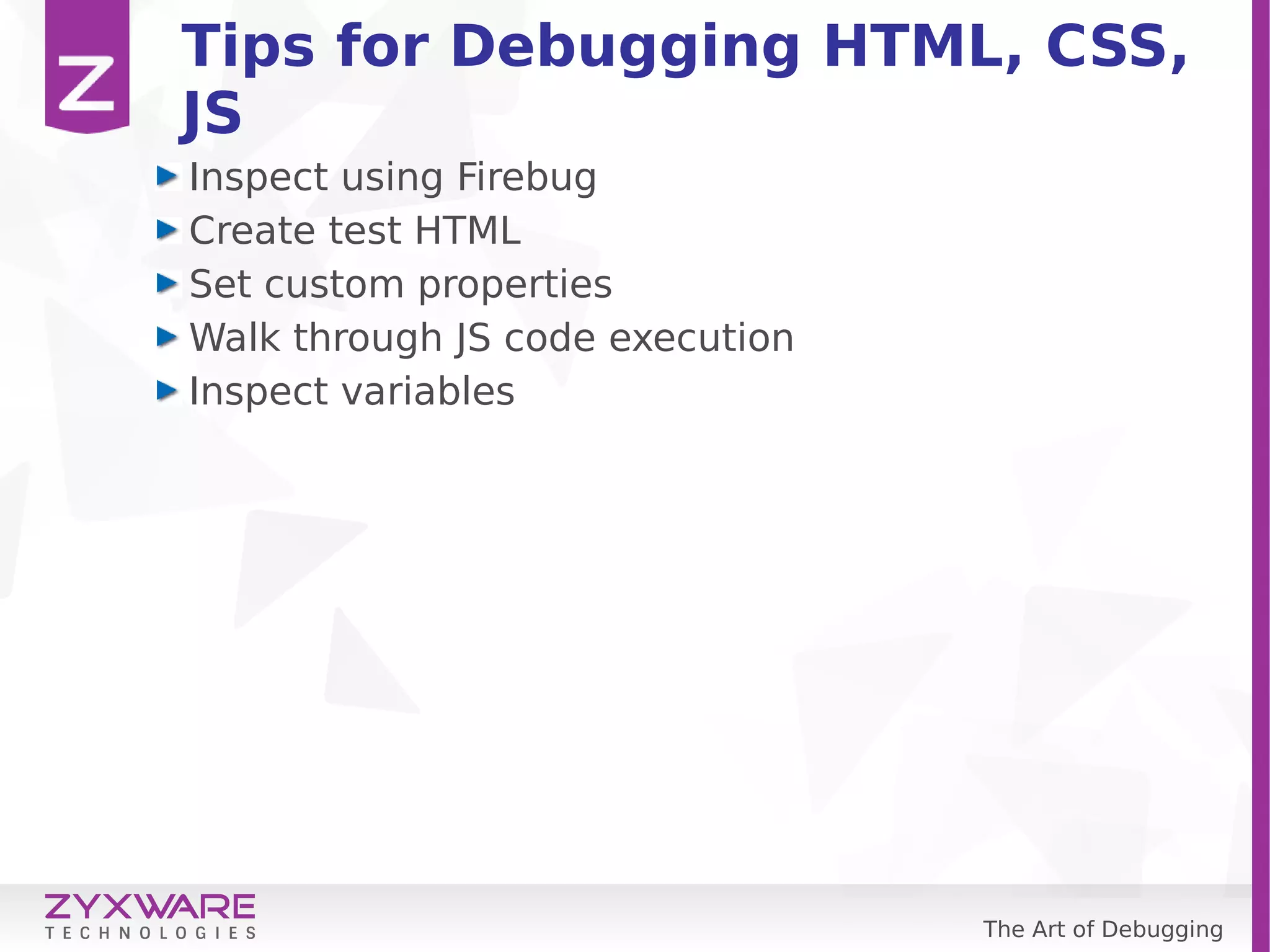 Z

Tips for Debugging HTML, CSS, JS

Inspect using Firebug
Create test HTML
Set custom properties
Walk through JS code execution
Inspect variables

ZYXWARE
TECHNOLOGIES

The Art of Debugging